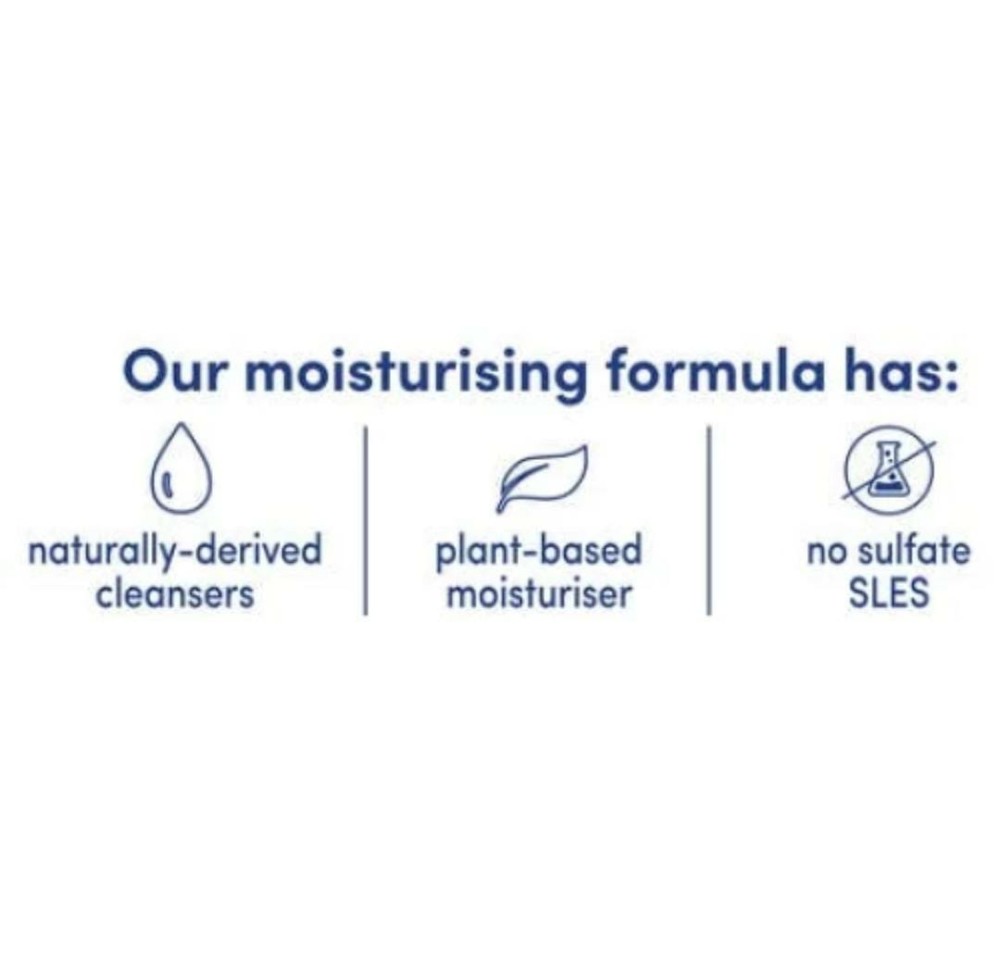 Our moisturising formula has:

naturally-derived cleansers

plant-based moisturiser

no sulfate SLES